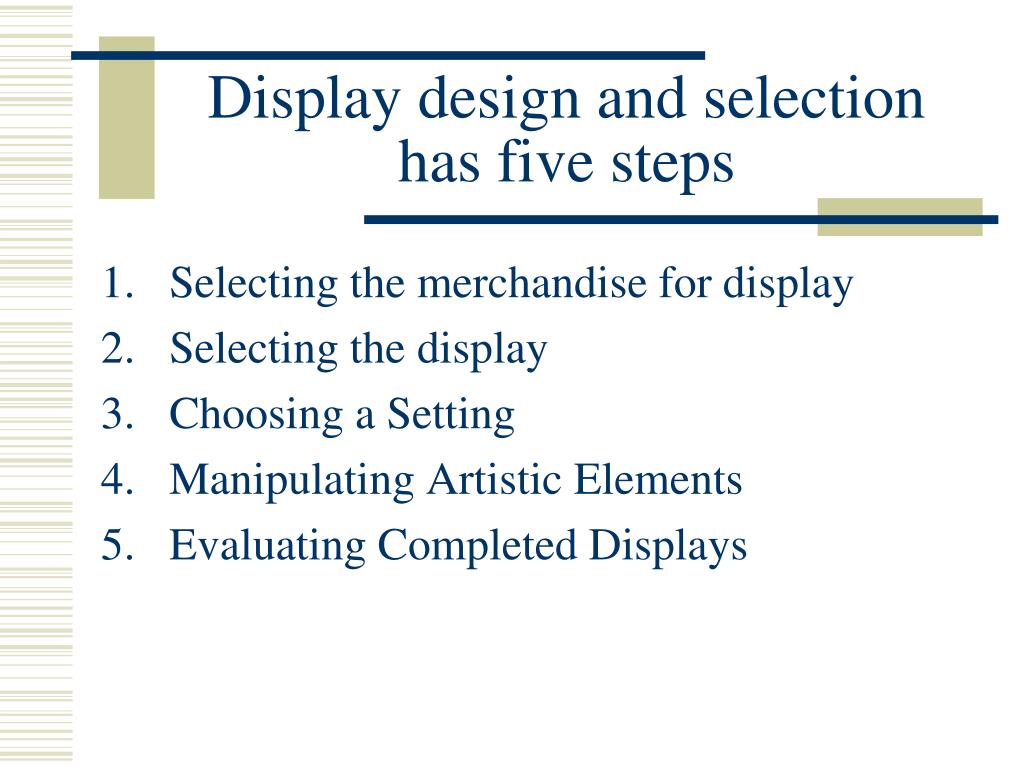 Display design and selection has five steps

1. Selecting the merchandise for display
2. Selecting the display
3. Choosing a Setting
4. Manipulating Artistic Elements
5. Evaluating Completed Displays